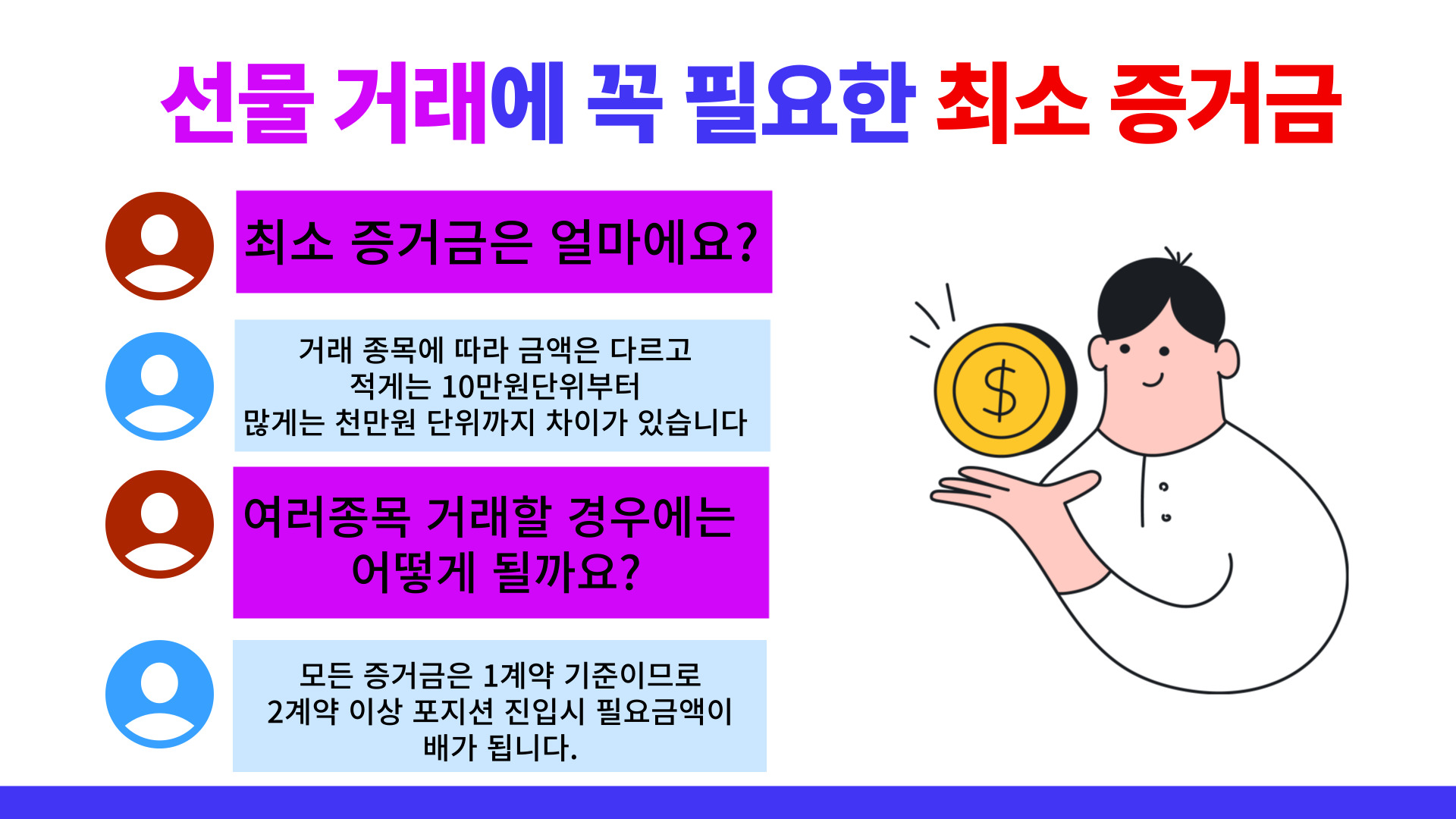 선물 거래에 꼭 필요한 최소 증거금

최소 증거금은 얼마에요?

거래 종목에 따라 금액은 다르고
적게는 10만원단위부터
많게는 천만원 단위까지 차이가 있습니다

여러종목 거래할 경우에는
어떻게 될까요?

모든 증거금은 1계약 기준이므로
2계약 이상 포지션 진입시 필요금액이
배가 됩니다.

$